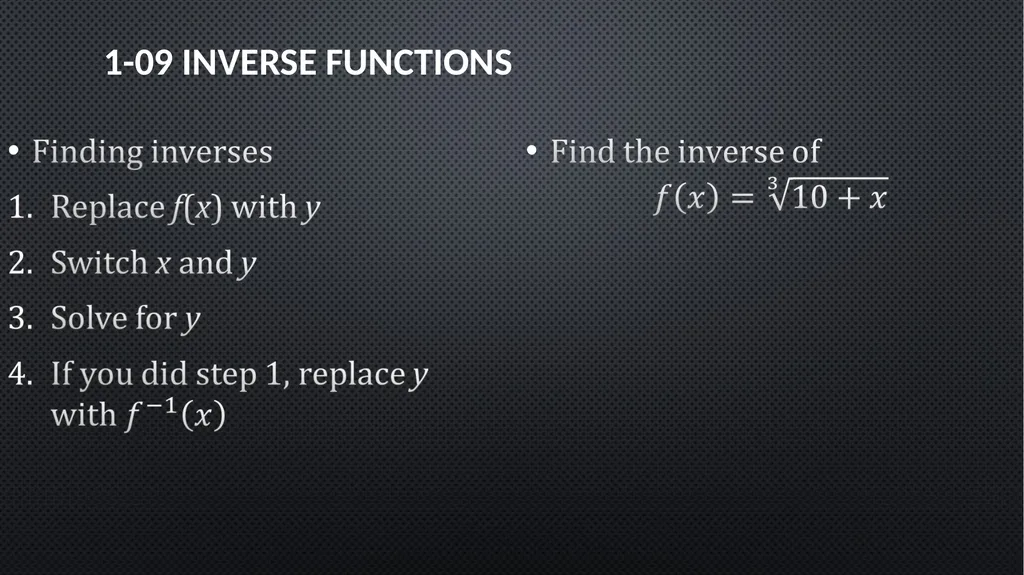 1-09 INVERSE FUNCTIONS

• Finding inverses

1. Replace $f(x)$ with $y$
2. Switch $x$ and $y$
3. Solve for $y$
4. If you did step 1, replace $y$ with $f^{-1}(x)$

• Find the inverse of $f(x) = \sqrt[3]{10 + x}$